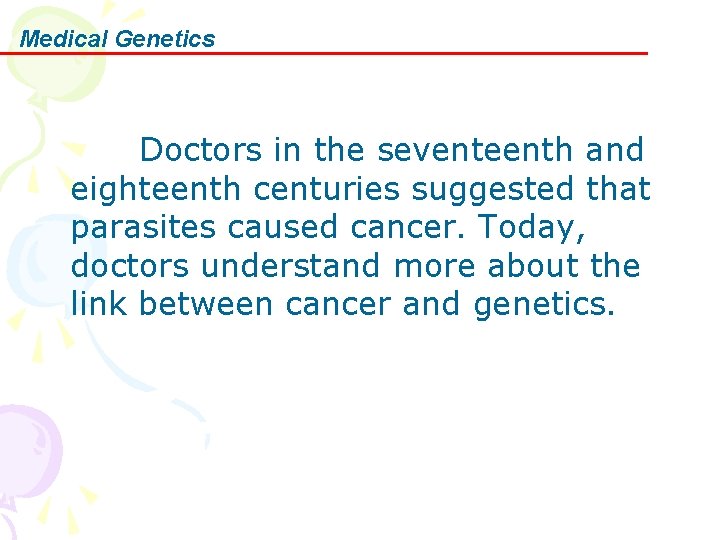 Medical Genetics

Doctors in the seventeenth and eighteenth centuries suggested that parasites caused cancer. Today, doctors understand more about the link between cancer and genetics.